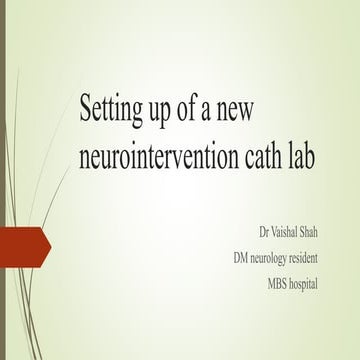 Setting up of a new neurointervention cath lab

Dr Vaishal Shah

DM neurology resident

MBS hospital